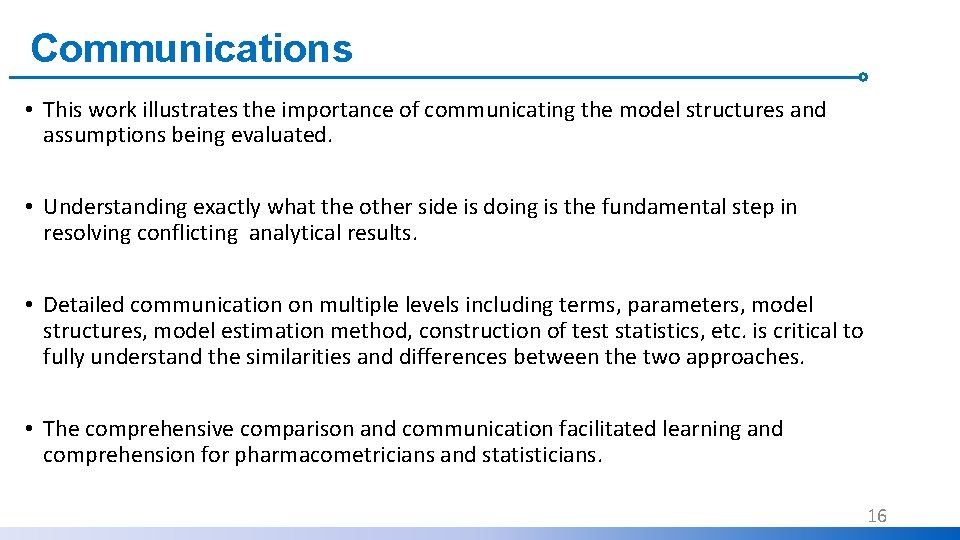 Communications

• This work illustrates the importance of communicating the model structures and assumptions being evaluated.

• Understanding exactly what the other side is doing is the fundamental step in resolving conflicting analytical results.

• Detailed communication on multiple levels including terms, parameters, model structures, model estimation method, construction of test statistics, etc. is critical to fully understand the similarities and differences between the two approaches.

• The comprehensive comparison and communication facilitated learning and comprehension for pharmacometricians and statisticians.

16